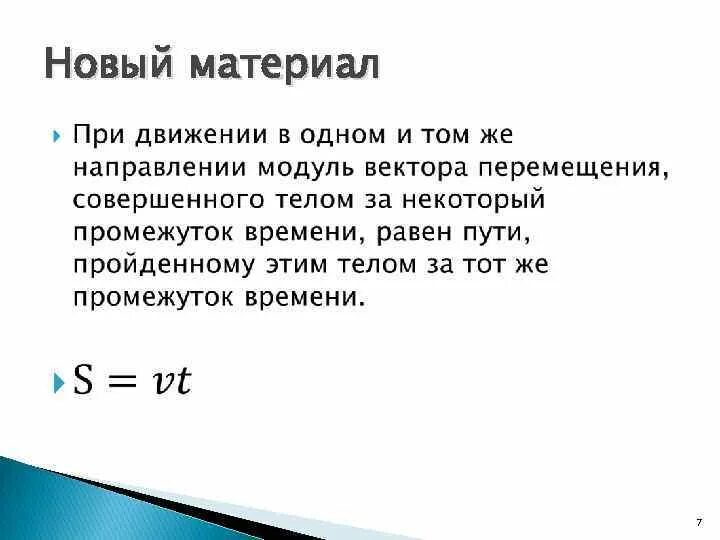 Новый материал

При движении в одном и том же направлении модуль вектора перемещения, совершенного телом за некоторый промежуток времени, равен пути, пройденному этим телом за тот же промежуток времени.

$S = vt$

7